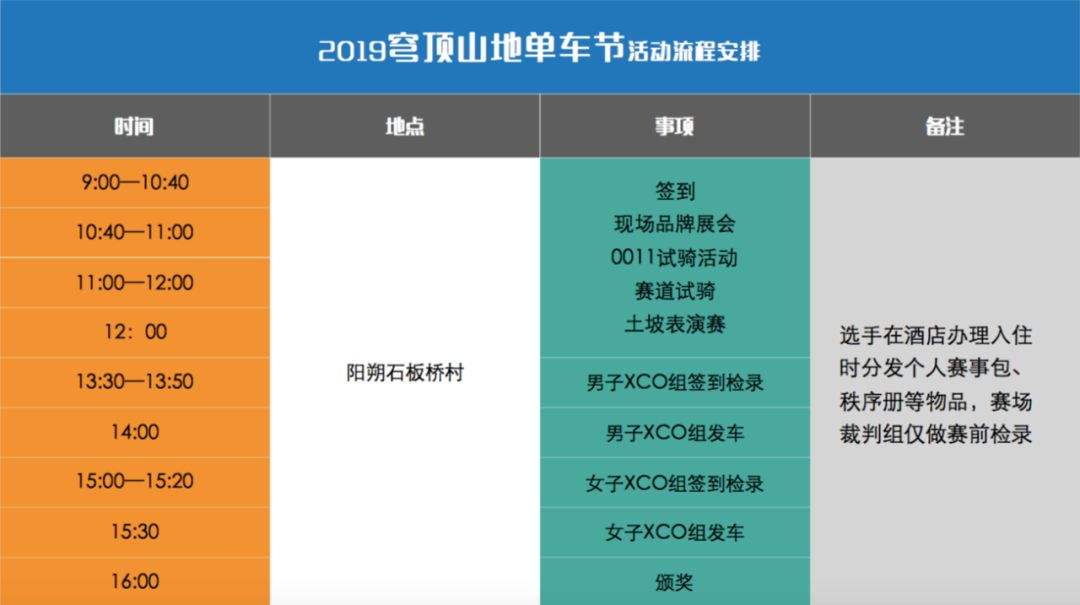 2019穹顶山地单车节活动流程安排

| 时间 | 地点 | 事项 | 备注 |
|---|---|---|---|
| 9:00—10:40 | 阳朔石板桥村 | 签到 现场品牌展会 0011试骑活动 赛道试骑 土坡表演赛 | 选手在酒店办理入住时分发个人赛事包、秩序册等物品，赛场裁判组仅做赛前检录 |
| 10:40—11:00 | | | |
| 11:00—12:00 | | | |
| 12：00 | | | |
| 13:30—13:50 | | 男子XCO组签到检录 | |
| 14:00 | | 男子XCO组发车 | |
| 15:00—15:20 | | 女子XCO组签到检录 | |
| 15:30 | | 女子XCO组发车 | |
| 16:00 | | 颁奖 | |